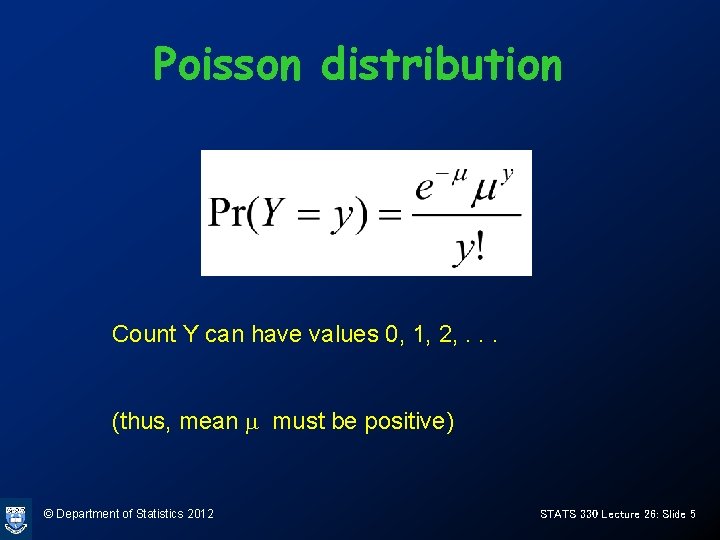 Poisson distribution

$\Pr(Y = y) = \frac{e^{-\mu}\mu^{y}}{y!}$

Count Y can have values 0, 1, 2, . . .

(thus, mean $\mu$ must be positive)

© Department of Statistics 2012

STATS 330 Lecture 26: Slide 5